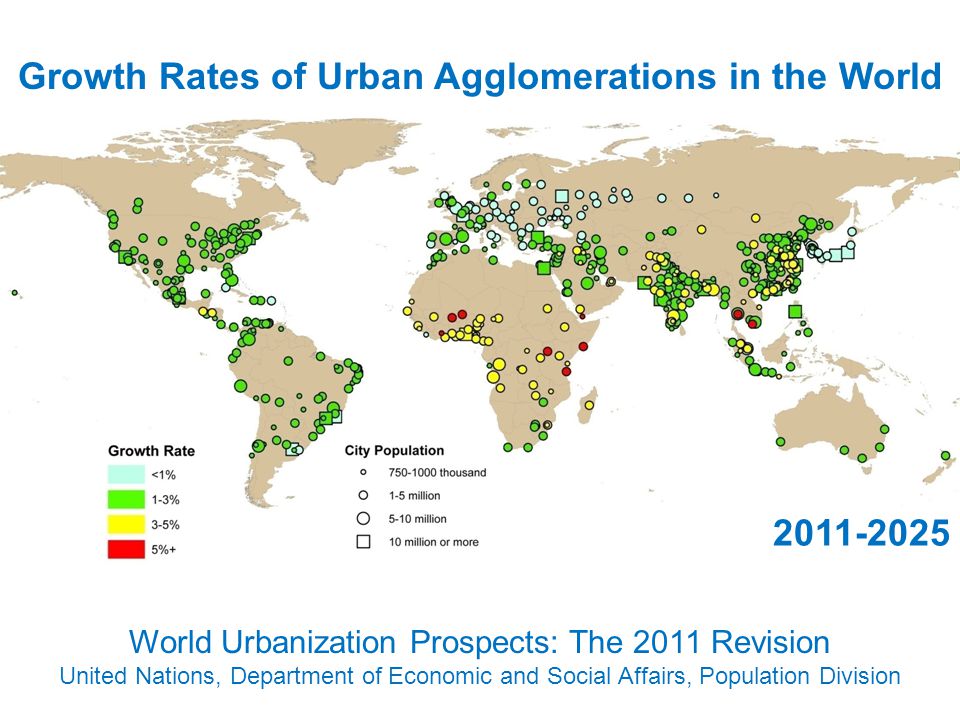 Growth Rates of Urban Agglomerations in the World

Growth Rate
<1%
1-3%
3-5%
5%+

City Population
750-1000 thousand
1-5 million
5-10 million
10 million or more

2011-2025

World Urbanization Prospects: The 2011 Revision
United Nations, Department of Economic and Social Affairs, Population Division